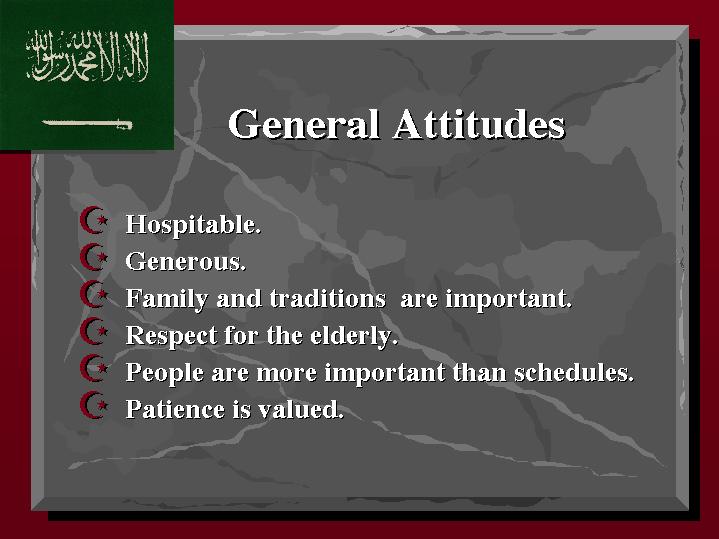 لا إله إلا الله محمد رسول الله

General Attitudes

Hospitable.
Generous.
Family and traditions are important.
Respect for the elderly.
People are more important than schedules.
Patience is valued.